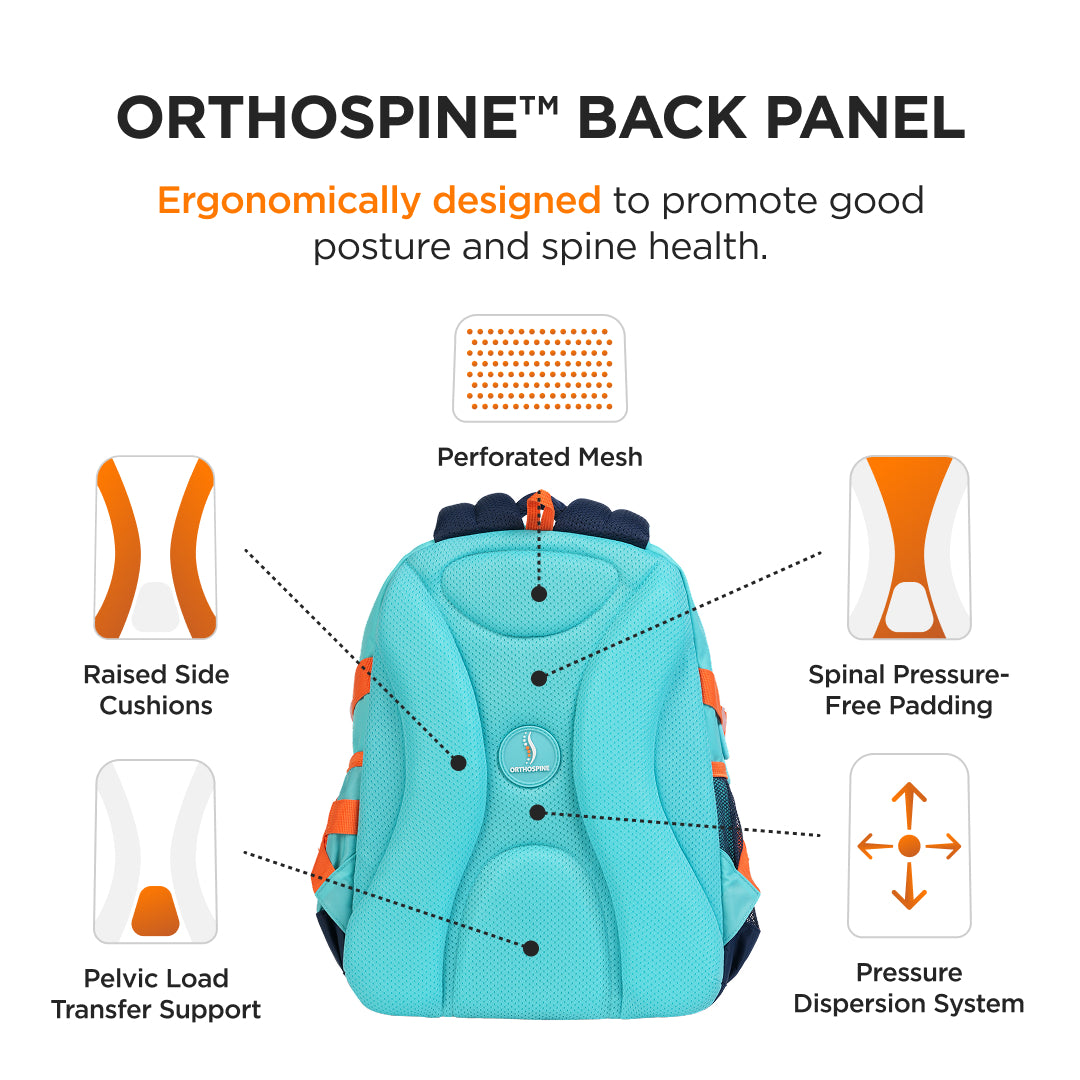 ORTHOSPINE™ BACK PANEL

Ergonomically designed to promote good posture and spine health.

Perforated Mesh

Raised Side Cushions

Spinal Pressure-Free Padding

ORTHOSPINE

Pelvic Load Transfer Support

Pressure Dispersion System